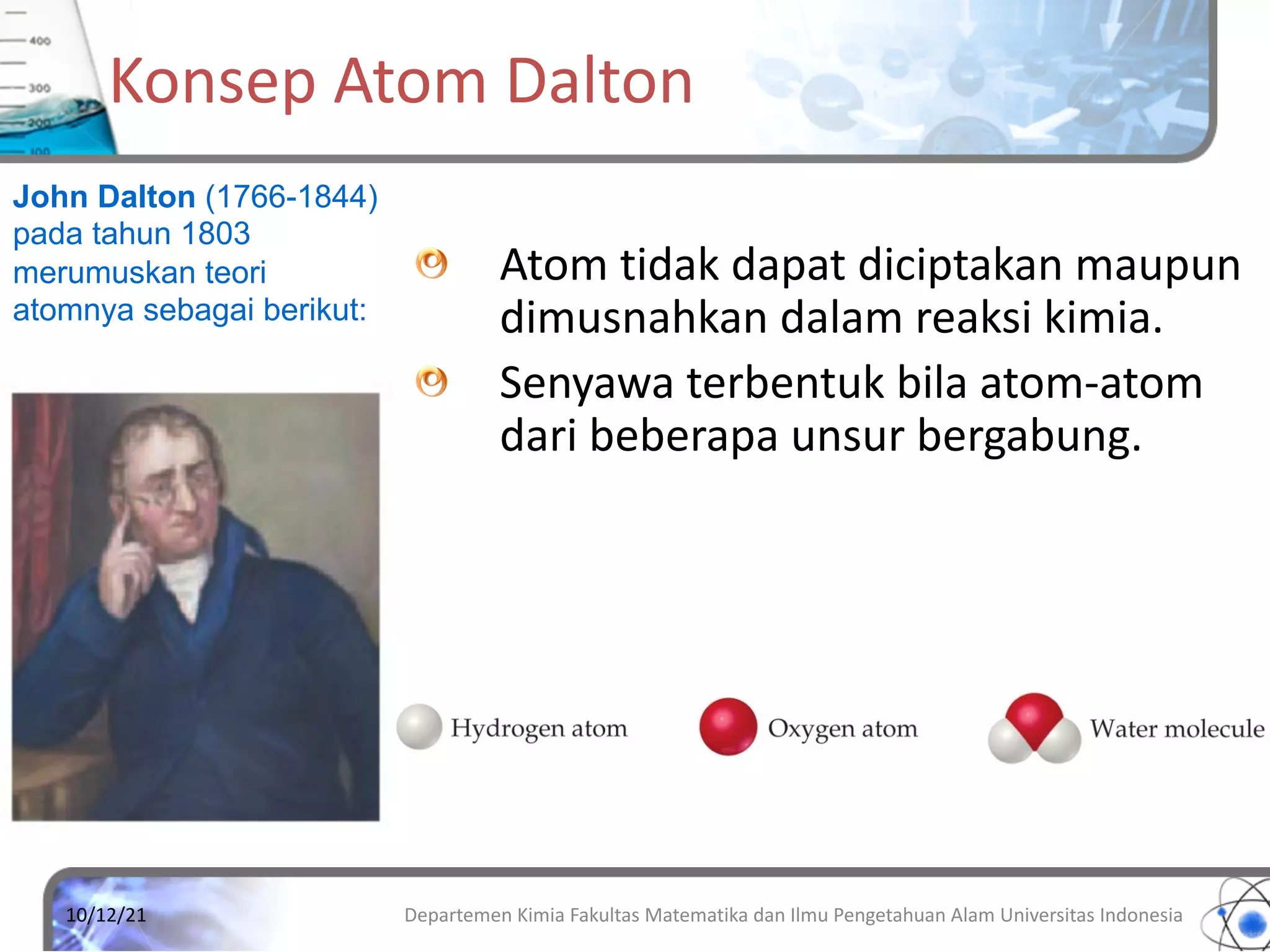 400
300
200
100

Konsep Atom Dalton

John Dalton (1766-1844) pada tahun 1803 merumuskan teori atomnya sebagai berikut:

Atom tidak dapat diciptakan maupun dimusnahkan dalam reaksi kimia.

Senyawa terbentuk bila atom-atom dari beberapa unsur bergabung.

Hydrogen atom

Oxygen atom

Water molecule

10/12/21

Departemen Kimia Fakultas Matematika dan Ilmu Pengetahuan Alam Universitas Indonesia